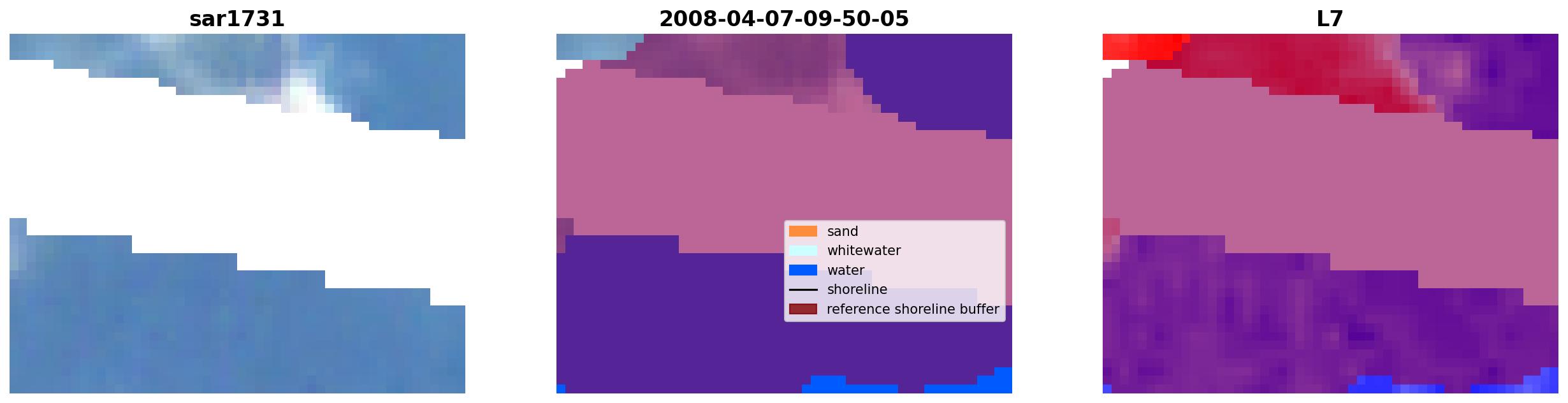 sar1731

2008-04-07-09-50-05

sand
whitewater
water
shoreline
reference shoreline buffer

L7